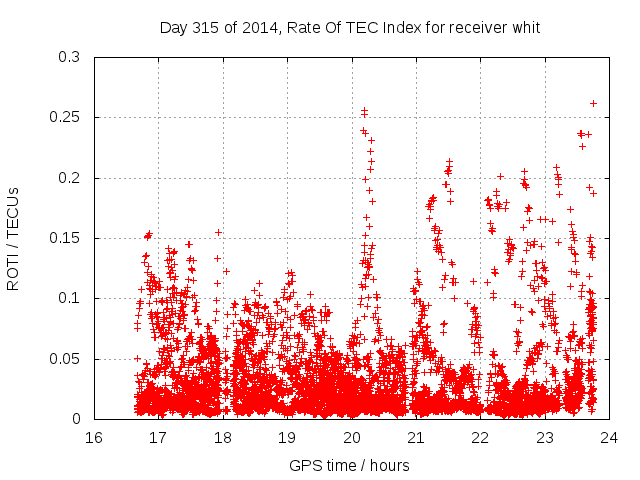 Day 315 of 2014, Rate Of TEC Index for receiver whit

ROTI / TECUs

0.3
0.25
0.2
0.15
0.1
0.05
0

16 17 18 19 20 21 22 23 24

GPS time / hours